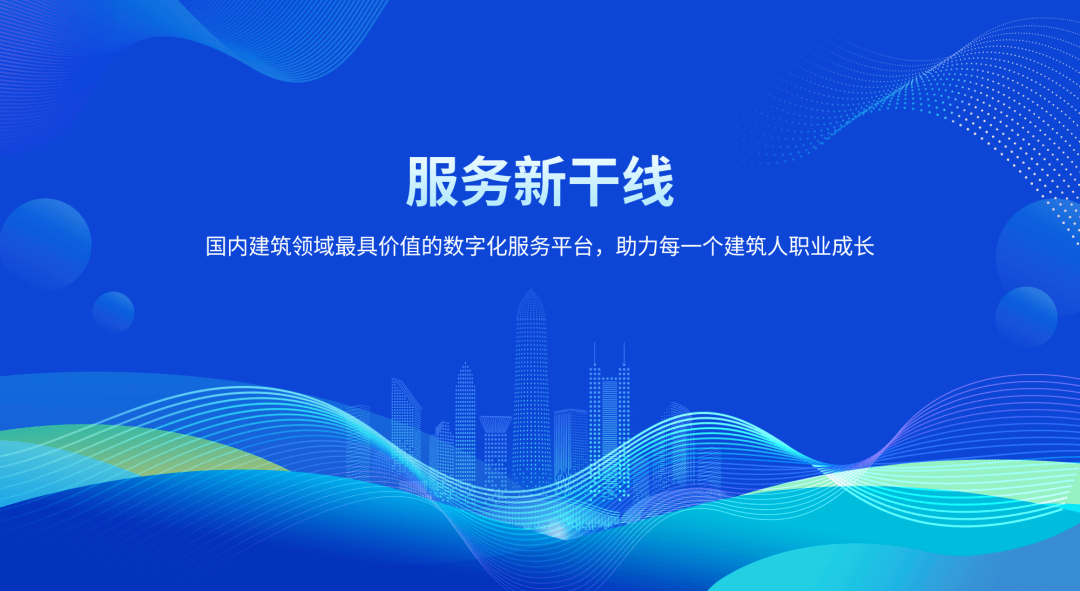 服务新干线

国内建筑领域最具价值的数字化服务平台，助力每一个建筑人职业成长